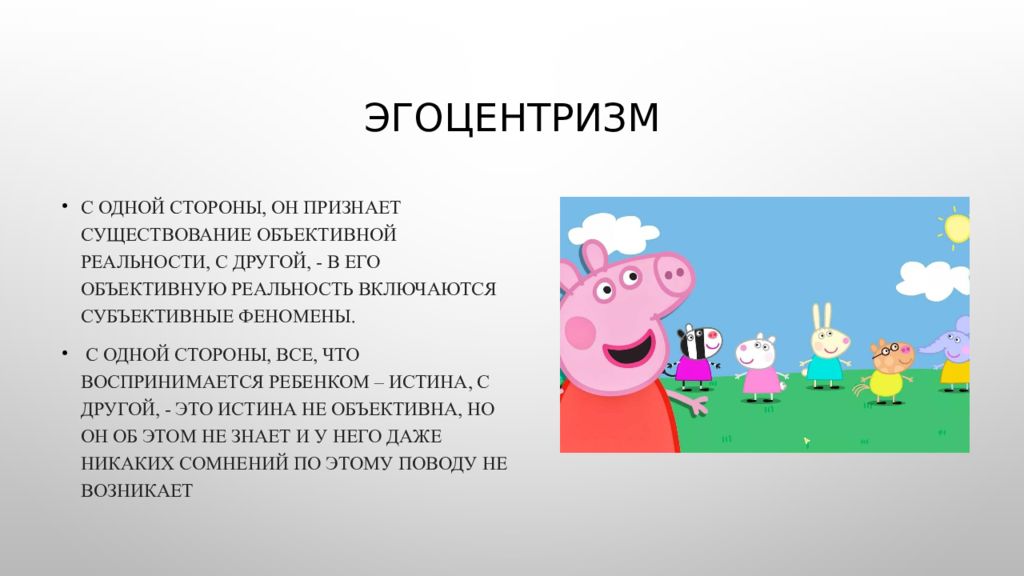 ЭГОЦЕНТРИЗМ

• С ОДНОЙ СТОРОНЫ, ОН ПРИЗНАЕТ СУЩЕСТВОВАНИЕ ОБЪЕКТИВНОЙ РЕАЛЬНОСТИ, С ДРУГОЙ, - В ЕГО ОБЪЕКТИВНУЮ РЕАЛЬНОСТЬ ВКЛЮЧАЮТСЯ СУБЪЕКТИВНЫЕ ФЕНОМЕНЫ.

• С ОДНОЙ СТОРОНЫ, ВСЕ, ЧТО ВОСПРИНИМАЕТСЯ РЕБЕНКОМ – ИСТИНА, С ДРУГОЙ, - ЭТО ИСТИНА НЕ ОБЪЕКТИВНА, НО ОН ОБ ЭТОМ НЕ ЗНАЕТ И У НЕГО ДАЖЕ НИКАКИХ СОМНЕНИЙ ПО ЭТОМУ ПОВОДУ НЕ ВОЗНИКАЕТ